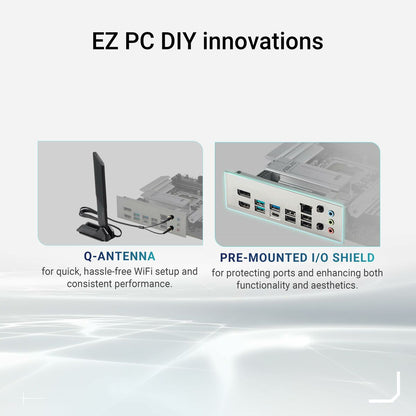 EZ PC DIY innovations

Q-ANTENNA
for quick, hassle-free WiFi setup and consistent performance.

PRE-MOUNTED I/O SHIELD
for protecting ports and enhancing both functionality and aesthetics.